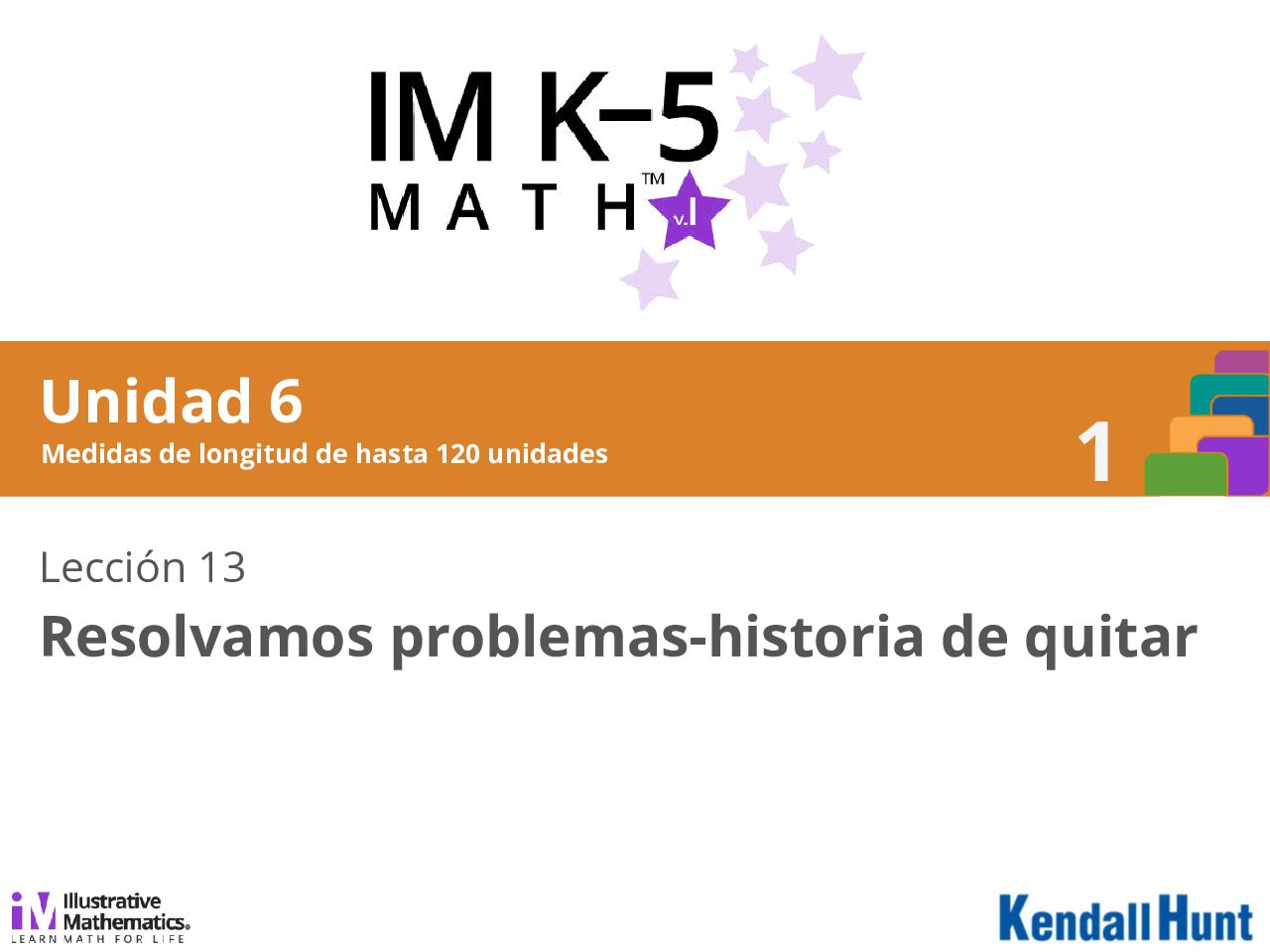 IM K–5
MATH™ v.I

Unidad 6
Medidas de longitud de hasta 120 unidades

1

Lección 13
Resolvamos problemas-historia de quitar

iM Illustrative Mathematics®
LEARN MATH FOR LIFE

Kendall Hunt